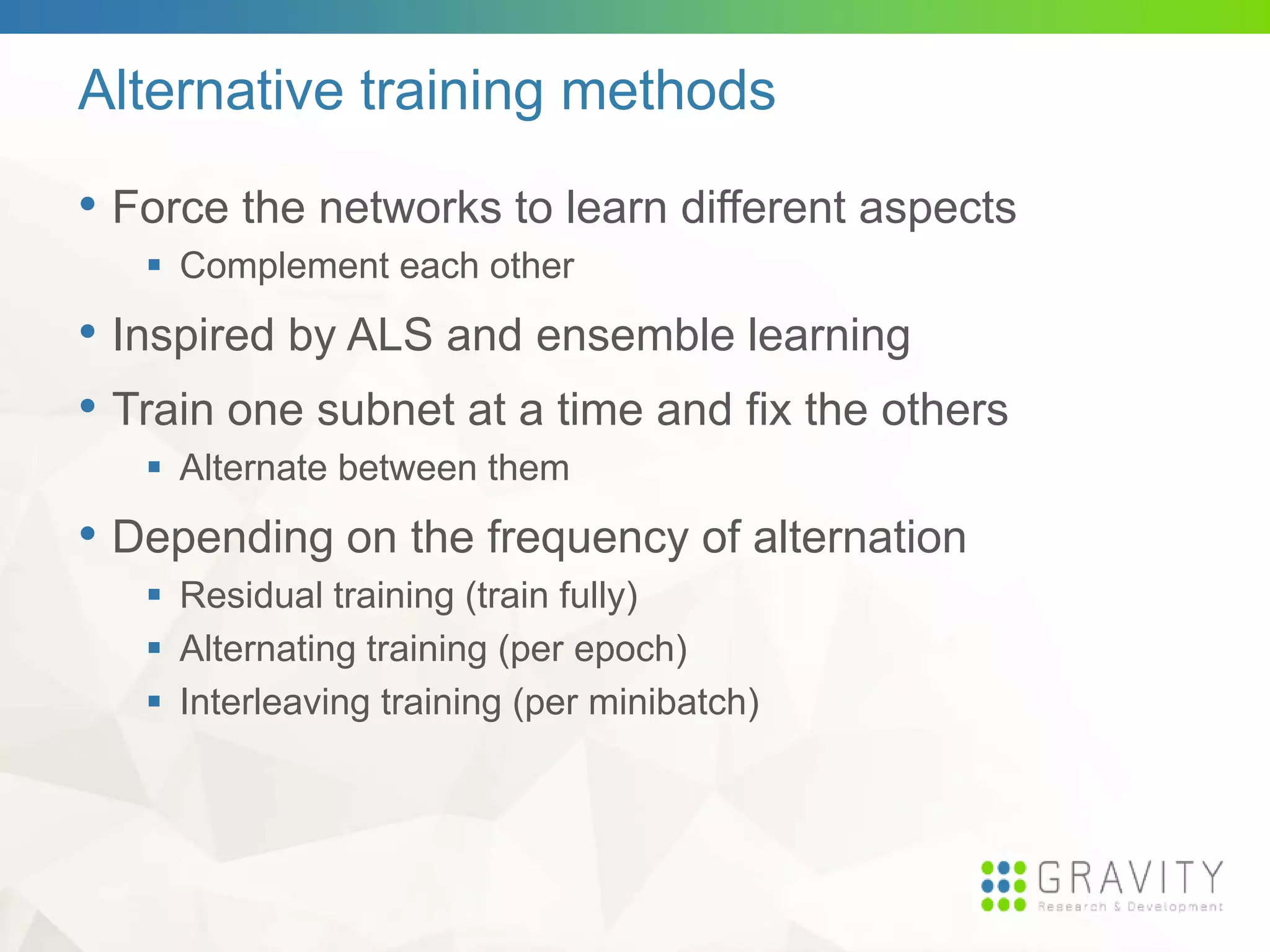 Alternative training methods

• Force the networks to learn different aspects
 ▪ Complement each other
• Inspired by ALS and ensemble learning
• Train one subnet at a time and fix the others
 ▪ Alternate between them
• Depending on the frequency of alternation
 ▪ Residual training (train fully)
 ▪ Alternating training (per epoch)
 ▪ Interleaving training (per minibatch)

GRAVITY
Research & Development